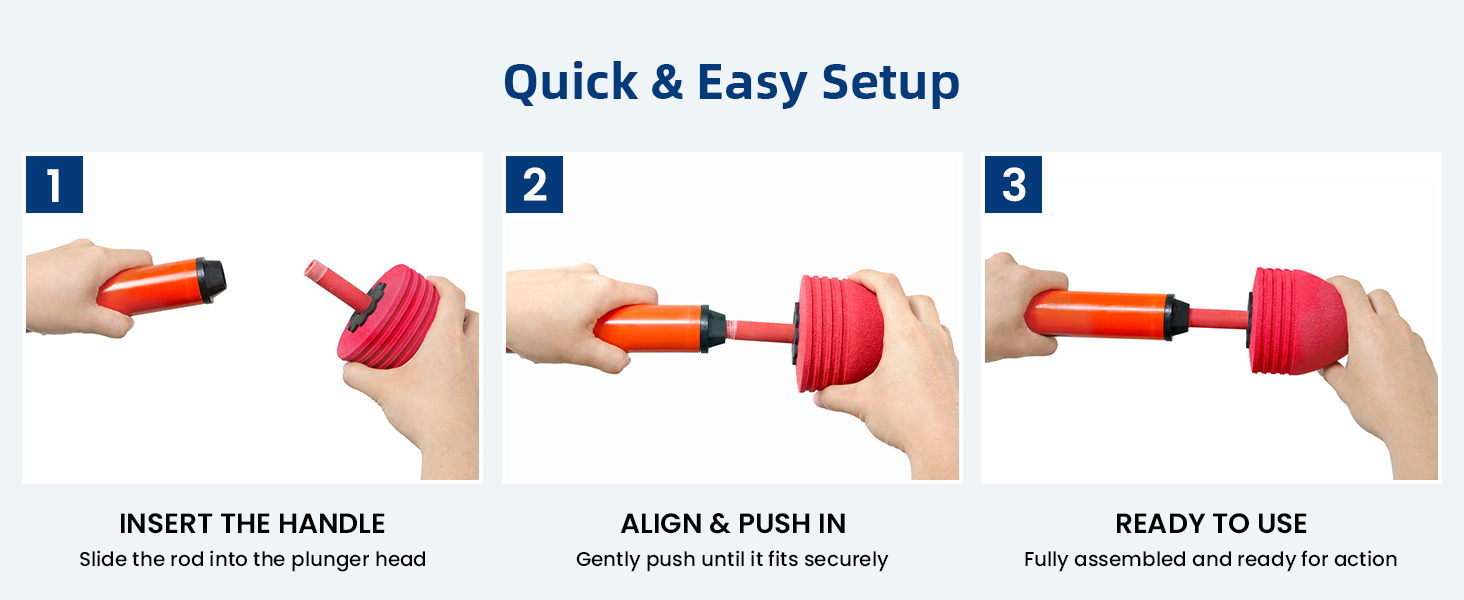 Quick & Easy Setup

1

INSERT THE HANDLE
Slide the rod into the plunger head

2

ALIGN & PUSH IN
Gently push until it fits securely

3

READY TO USE
Fully assembled and ready for action